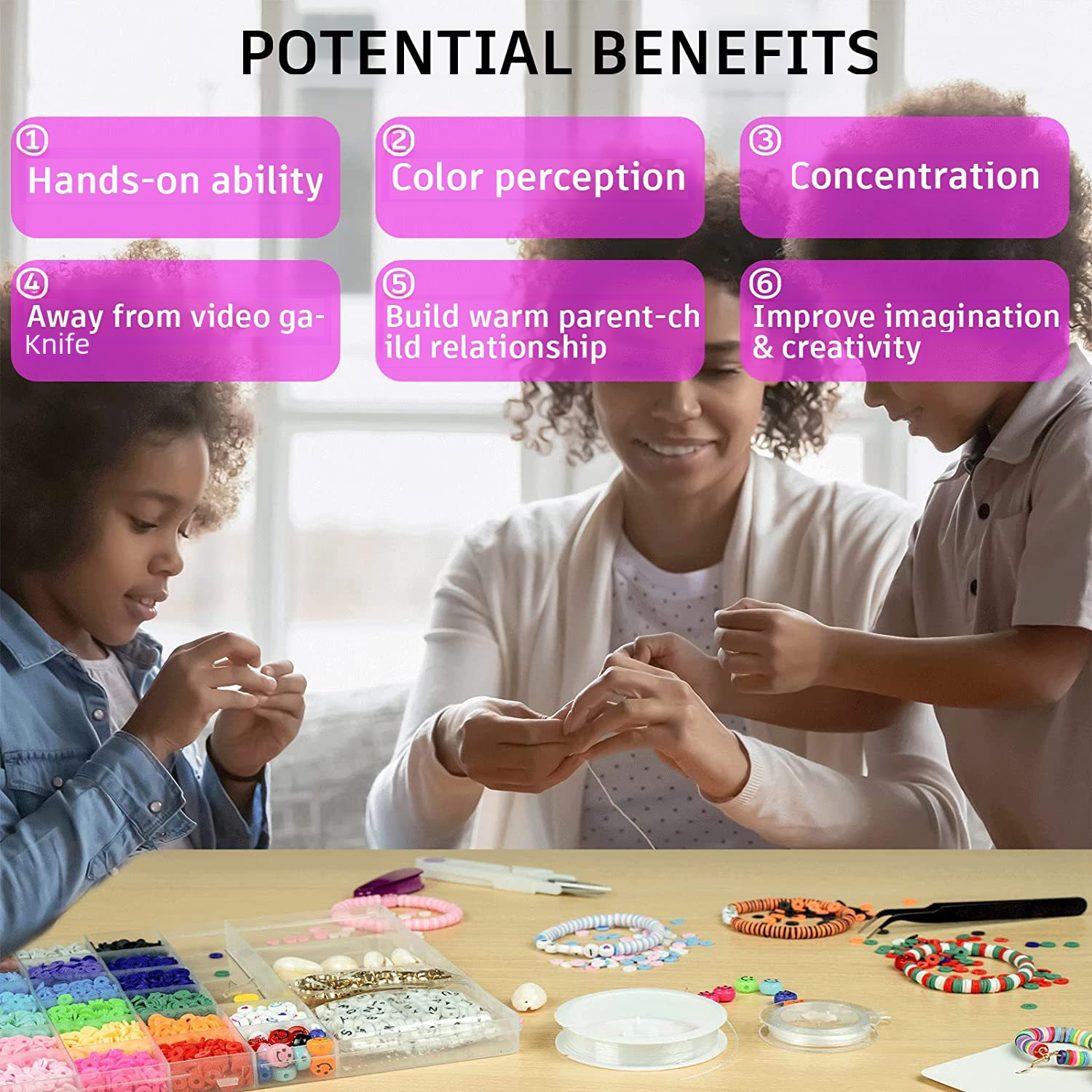 POTENTIAL BENEFITS

①
Hands-on ability

②
Color perception

③
Concentration

④
Away from video ga-
Knife

⑤
Build warm parent-child relationship

⑥
Improve imagination & creativity